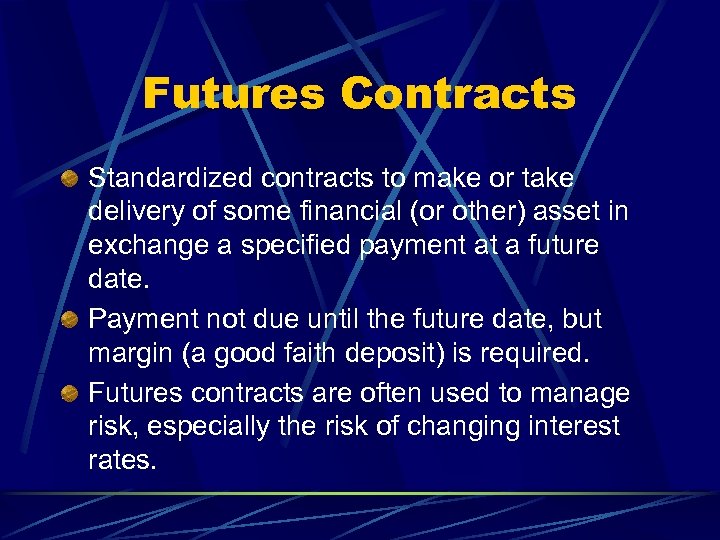 Futures Contracts

Standardized contracts to make or take delivery of some financial (or other) asset in exchange a specified payment at a future date.

Payment not due until the future date, but margin (a good faith deposit) is required.

Futures contracts are often used to manage risk, especially the risk of changing interest rates.